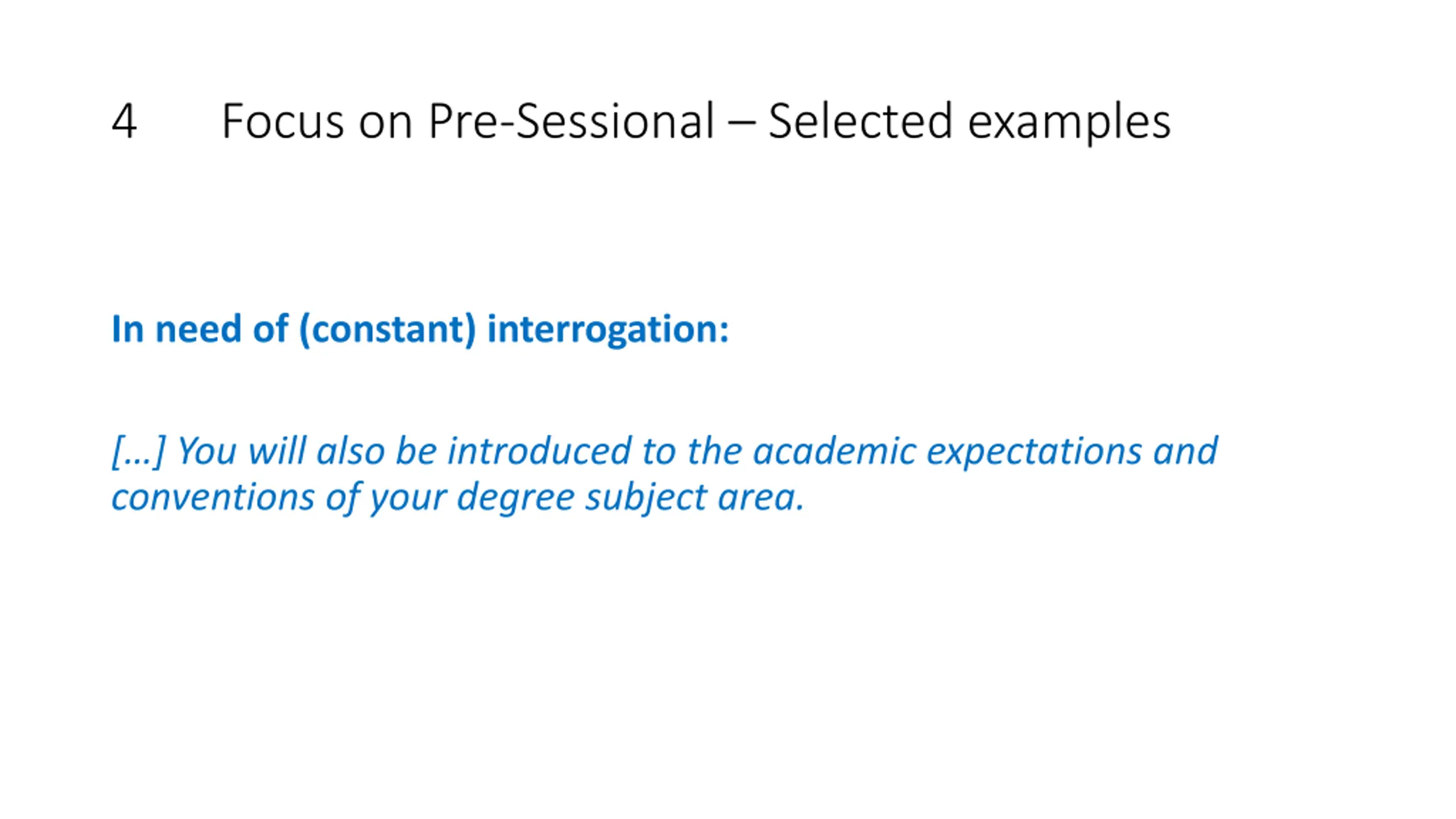 4 Focus on Pre-Sessional – Selected examples

In need of (constant) interrogation:

[...] You will also be introduced to the academic expectations and conventions of your degree subject area.